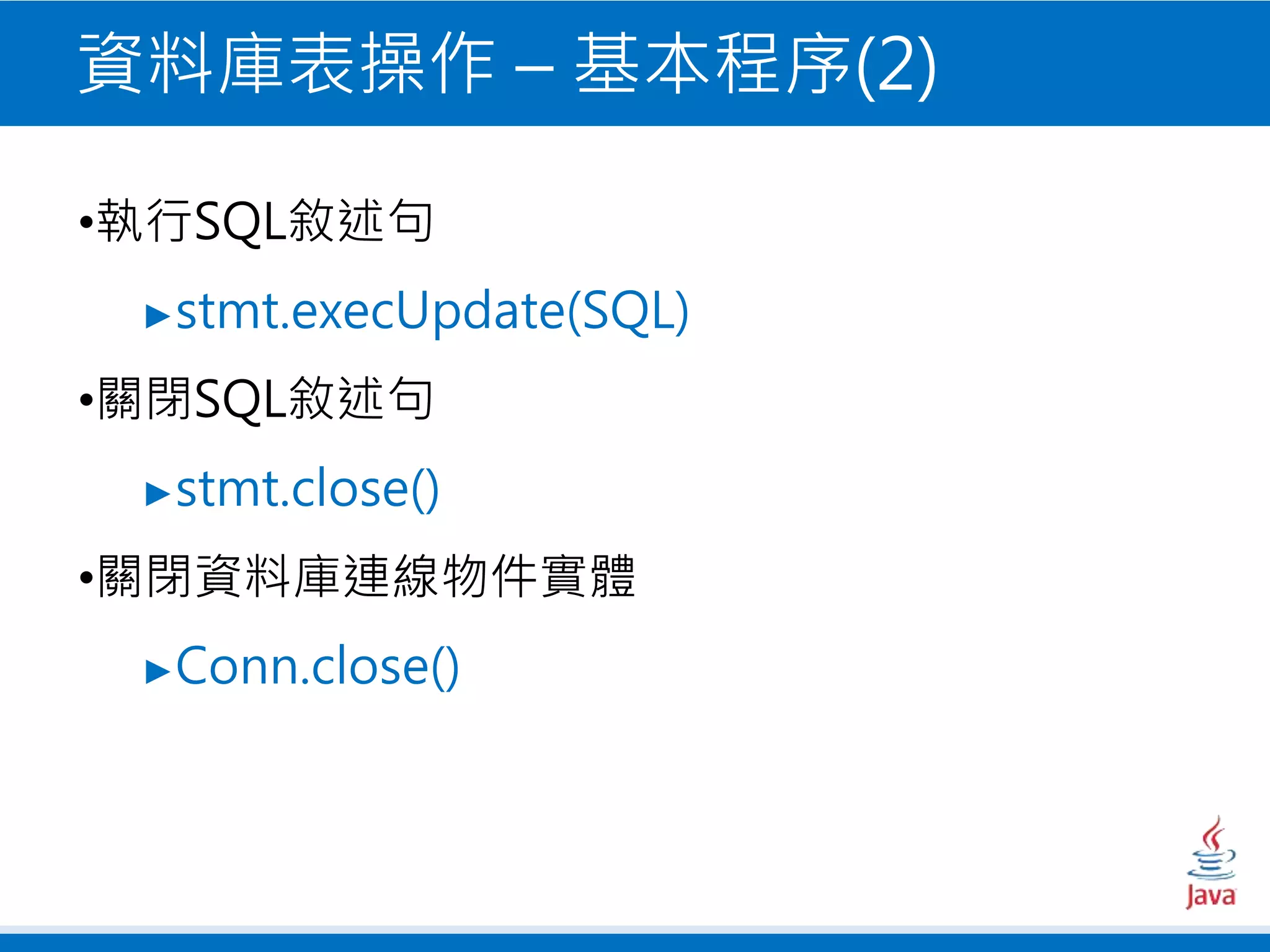 資料庫表操作 – 基本程序(2)

•執行SQL敘述句

▸stmt.execUpdate(SQL)

•關閉SQL敘述句

▸stmt.close()

•關閉資料庫連線物件實體

▸Conn.close()

Java